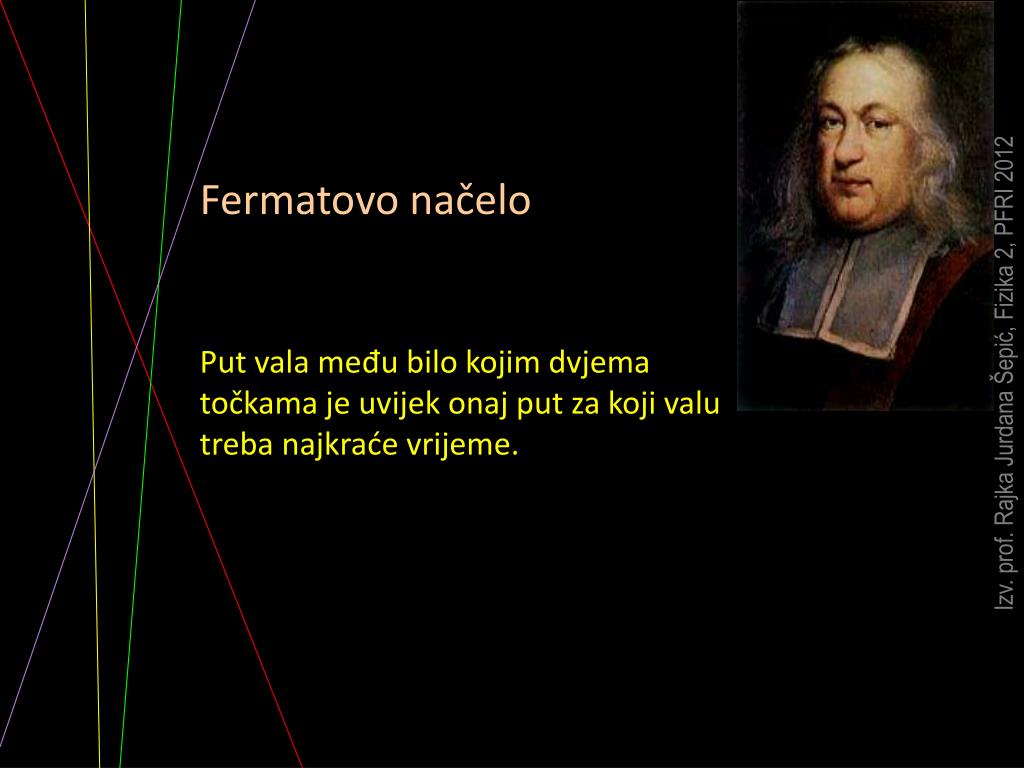 Fermatovo načelo

Put vala među bilo kojim dvjema točkama je uvijek onaj put za koji valu treba najkraće vrijeme.

Izv. prof. Rajka Jurdana Šepić, Fizika 2, PFRI 2012